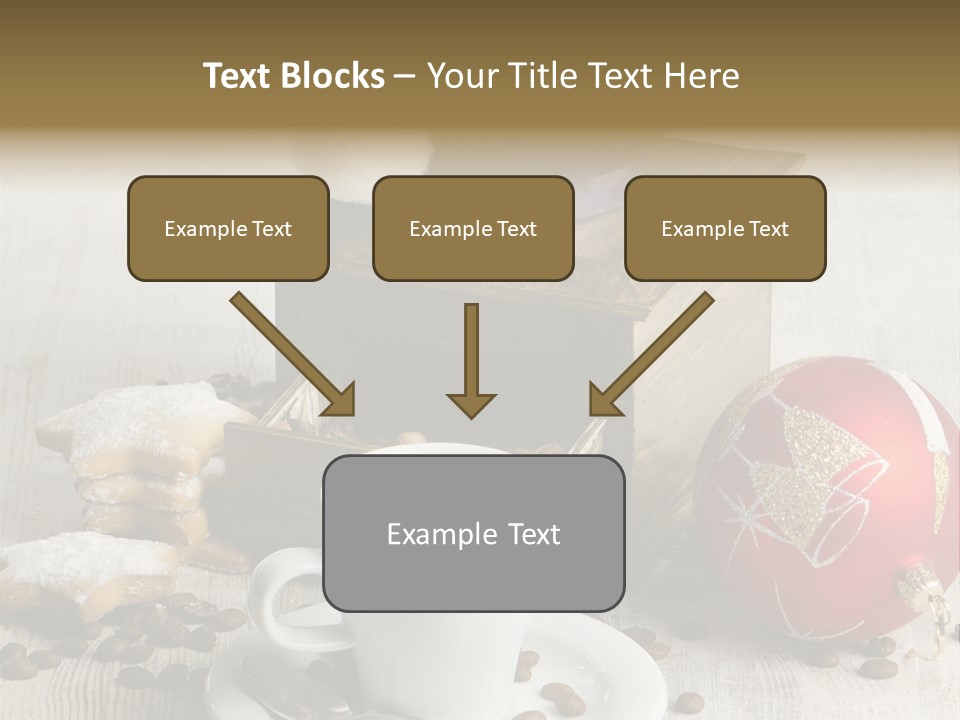 Text Blocks – Your Title Text Here

Example Text

Example Text

Example Text

Example Text